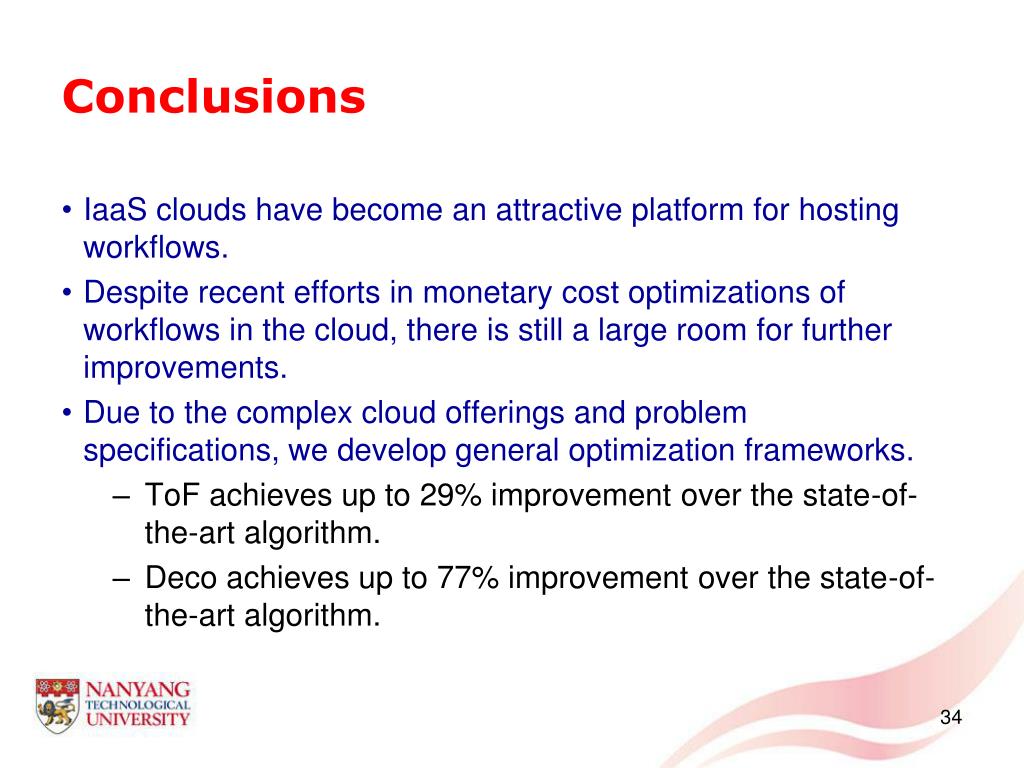 Conclusions

• IaaS clouds have become an attractive platform for hosting workflows.

• Despite recent efforts in monetary cost optimizations of workflows in the cloud, there is still a large room for further improvements.

• Due to the complex cloud offerings and problem specifications, we develop general optimization frameworks.

– ToF achieves up to 29% improvement over the state-of-the-art algorithm.

– Deco achieves up to 77% improvement over the state-of-the-art algorithm.

NANYANG TECHNOLOGICAL UNIVERSITY

34